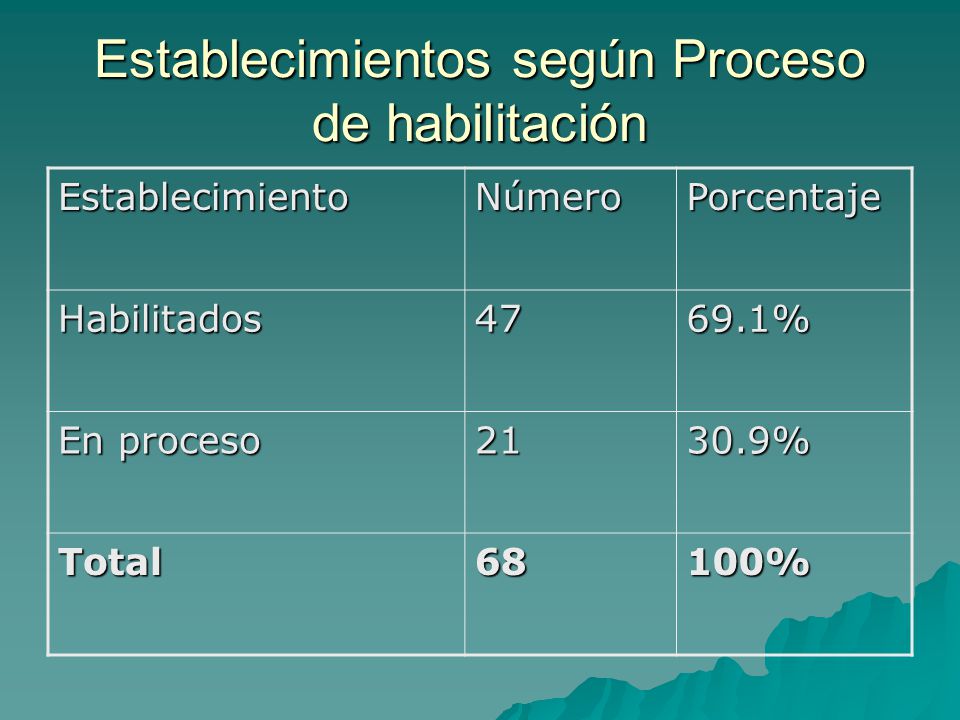 Establecimientos según Proceso de habilitación

| Establecimiento | Número | Porcentaje |
|---|---|---|
| Habilitados | 47 | 69.1% |
| En proceso | 21 | 30.9% |
| **Total** | **68** | **100%** |